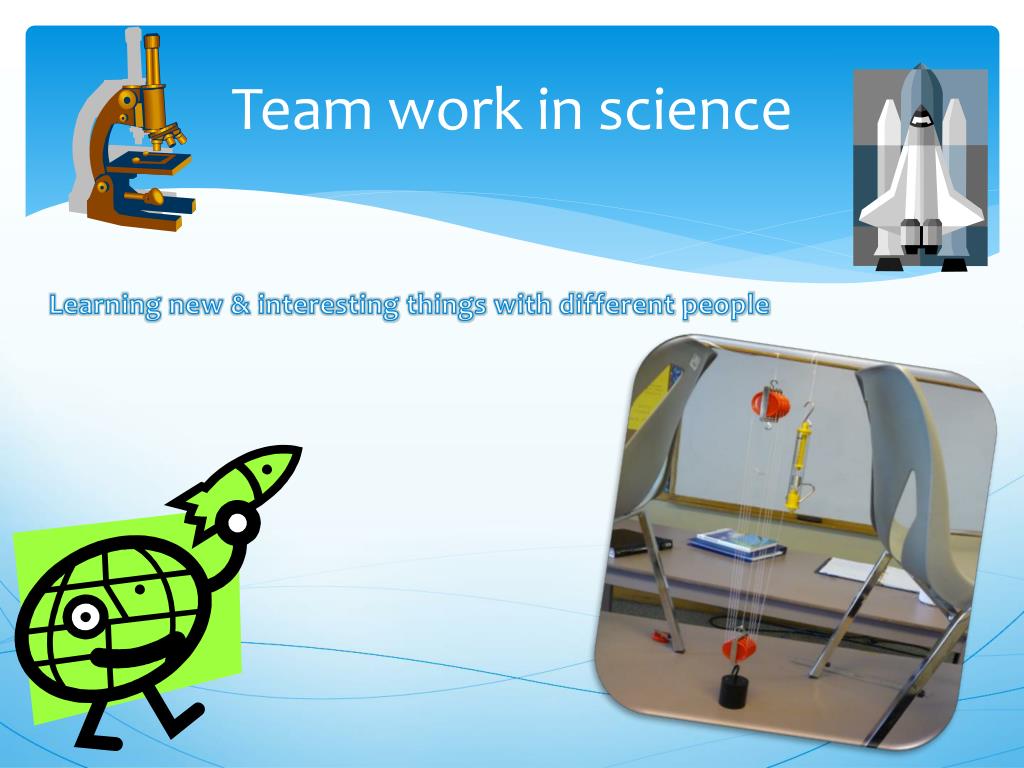 Team work in science

Learning new & interesting things with different people